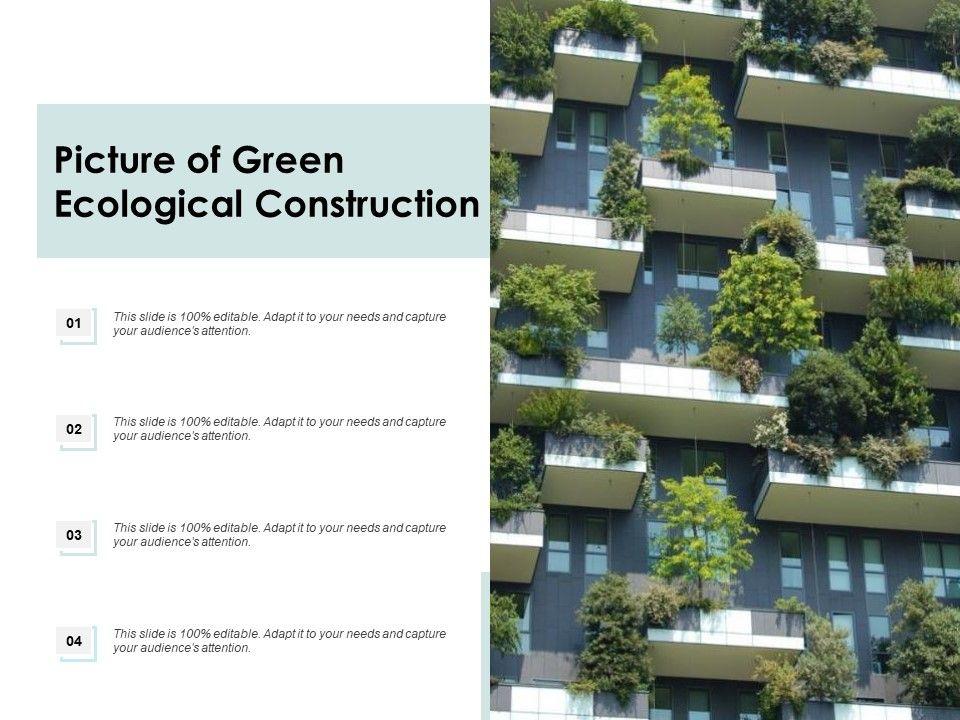 Picture of Green Ecological Construction

01
This slide is 100% editable. Adapt it to your needs and capture your audience's attention.

02
This slide is 100% editable. Adapt it to your needs and capture your audience's attention.

03
This slide is 100% editable. Adapt it to your needs and capture your audience's attention.

04
This slide is 100% editable. Adapt it to your needs and capture your audience's attention.